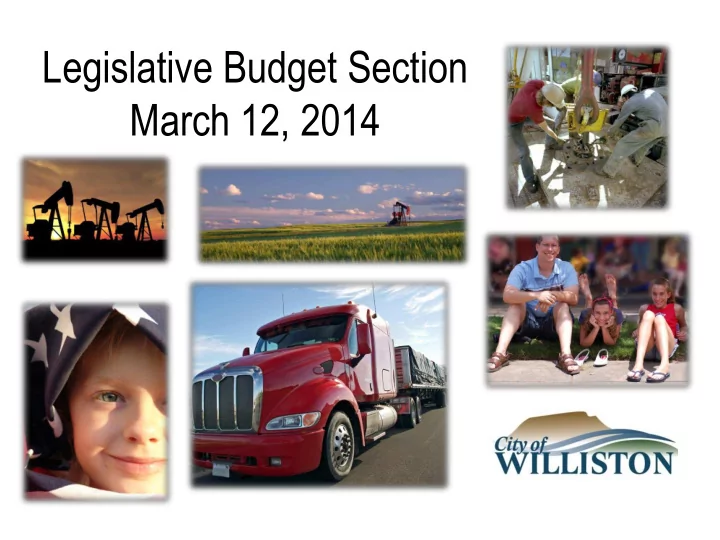 Legislative Budget Section
March 12, 2014

City of
WILLISTON